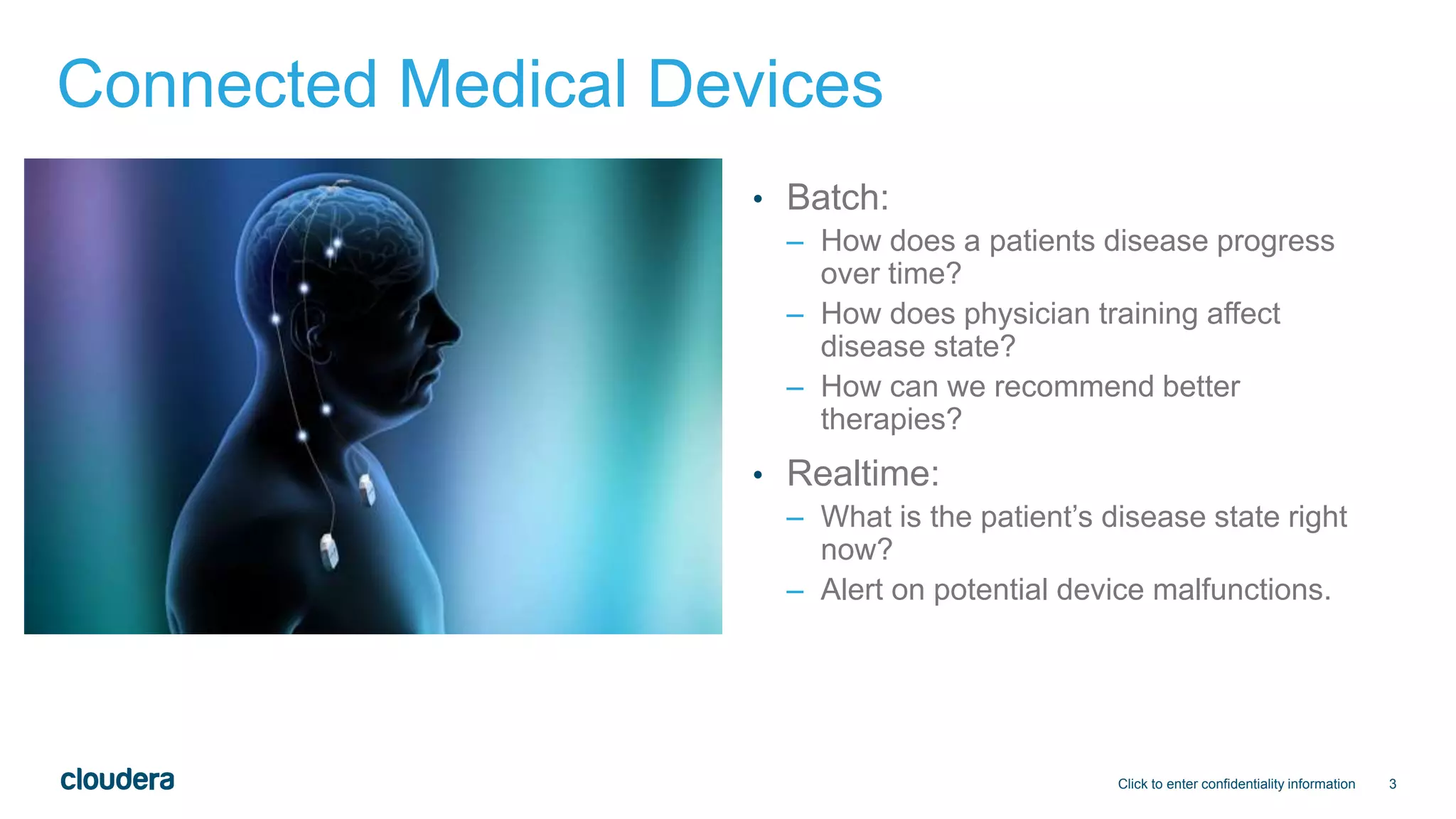 Connected Medical Devices

• Batch:
 – How does a patients disease progress over time?
 – How does physician training affect disease state?
 – How can we recommend better therapies?
• Realtime:
 – What is the patient’s disease state right now?
 – Alert on potential device malfunctions.

cloudera

Click to enter confidentiality information 3